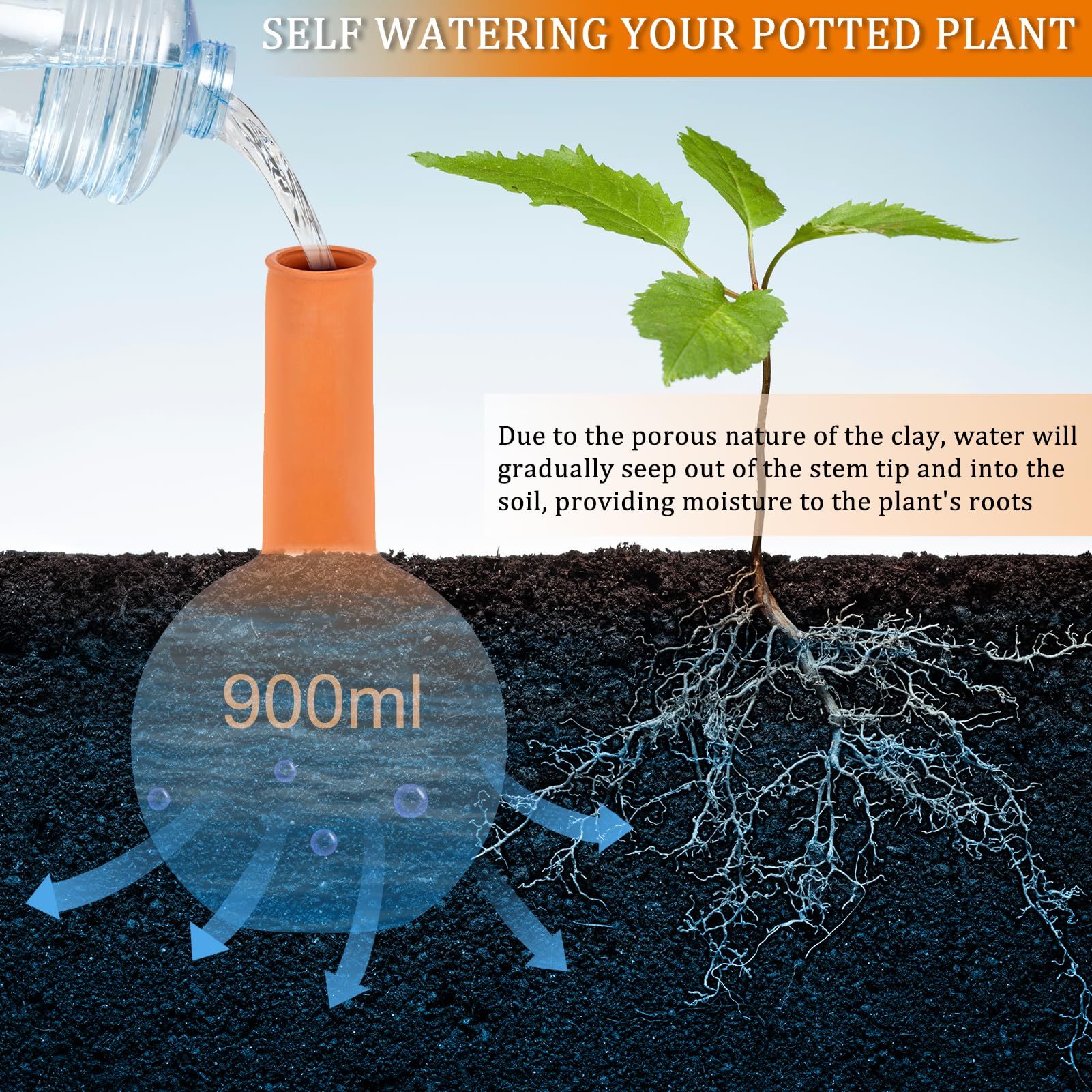 SELF WATERING YOUR POTTED PLANT

Due to the porous nature of the clay, water will gradually seep out of the stem tip and into the soil, providing moisture to the plant's roots

900ml